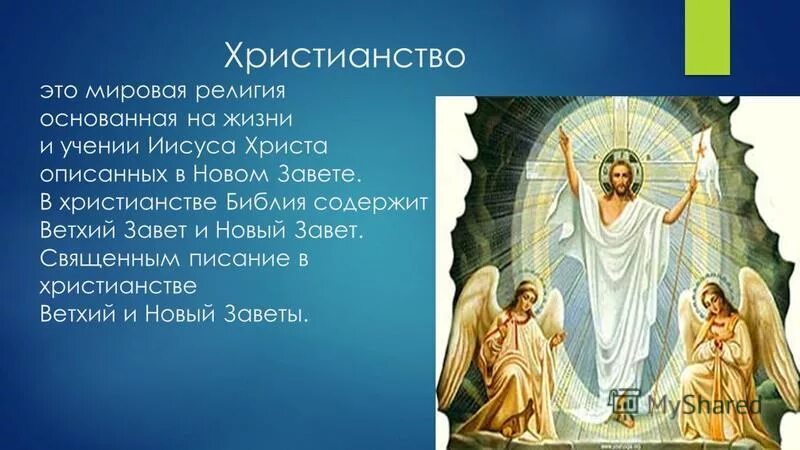 Христианство

это мировая религия основанная на жизни и учении Иисуса Христа описанных в Новом Завете. В христианстве Библия содержит Ветхий Завет и Новый Завет. Священным писание в христианстве Ветхий и Новый Заветы.

MyShared